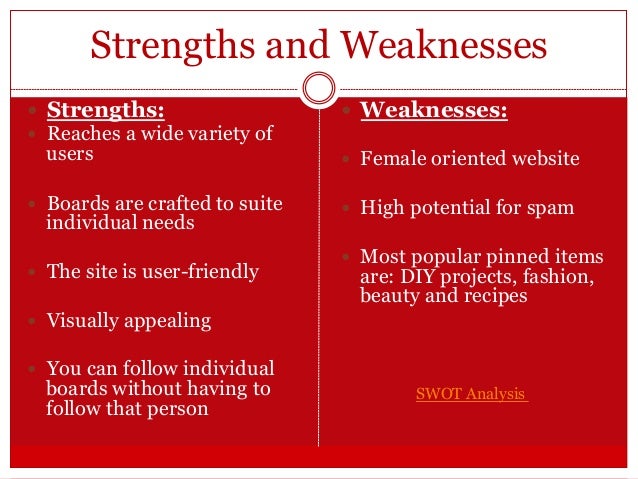 Strengths and Weaknesses

Strengths:
Reaches a wide variety of users

Boards are crafted to suite individual needs

The site is user-friendly

Visually appealing

You can follow individual boards without having to follow that person

Weaknesses:

Female oriented website

High potential for spam

Most popular pinned items are: DIY projects, fashion, beauty and recipes

SWOT Analysis